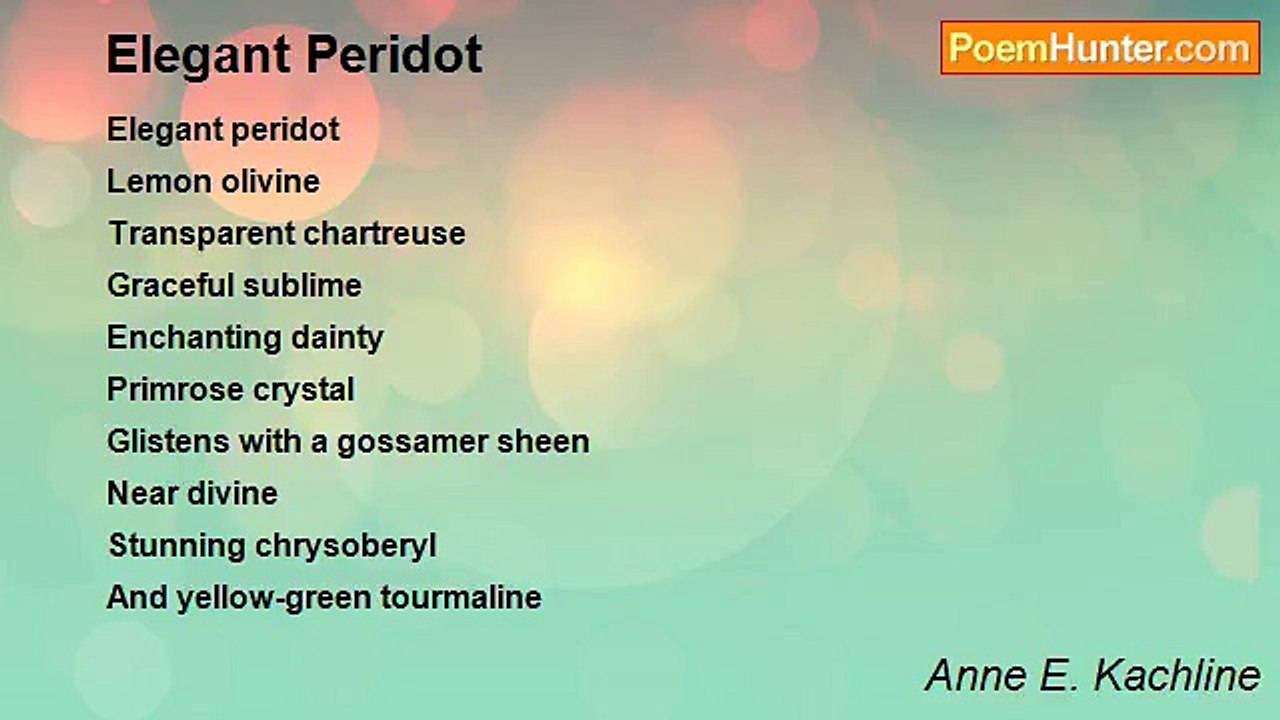 Elegant Peridot

PoemHunter.com

Elegant peridot
Lemon olivine
Transparent chartreuse
Graceful sublime
Enchanting dainty
Primrose crystal
Glistens with a gossamer sheen
Near divine
Stunning chrysoberyl
And yellow-green tourmaline

Anne E. Kachline